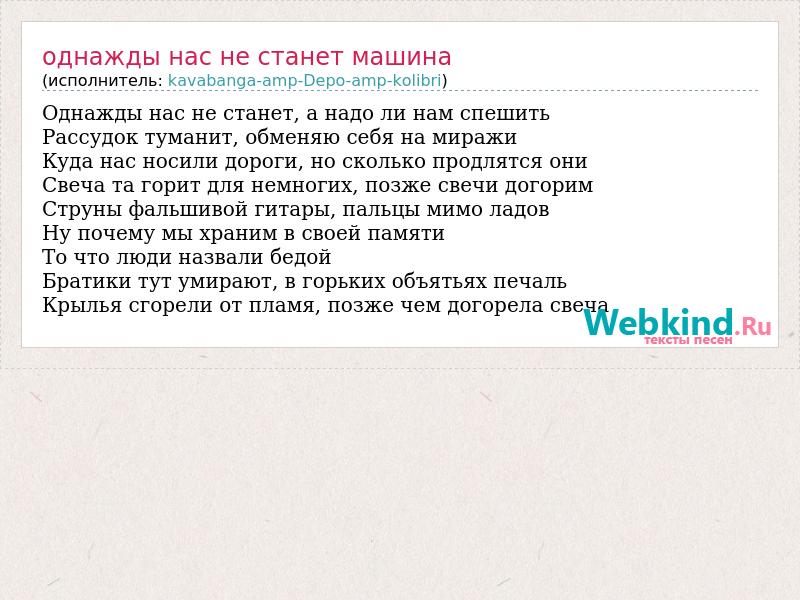 однажды нас не станет машина
(исполнитель: kavabanga-amp-Depo-amp-kolibri)

Однажды нас не станет, а надо ли нам спешить
Рассудок туманит, обменяю себя на миражи
Куда нас носили дороги, но сколько продлятся они
Свеча та горит для немногих, позже свечи догорим
Струны фальшивой гитары, пальцы мимо ладов
Ну почему мы храним в своей памяти
То что люди назвали бедой
Братики тут умирают, в горьких объятьях печаль
Крылья сгорели от пламя, позже чем догорела свеча

Webkind.Ru
тексты песен